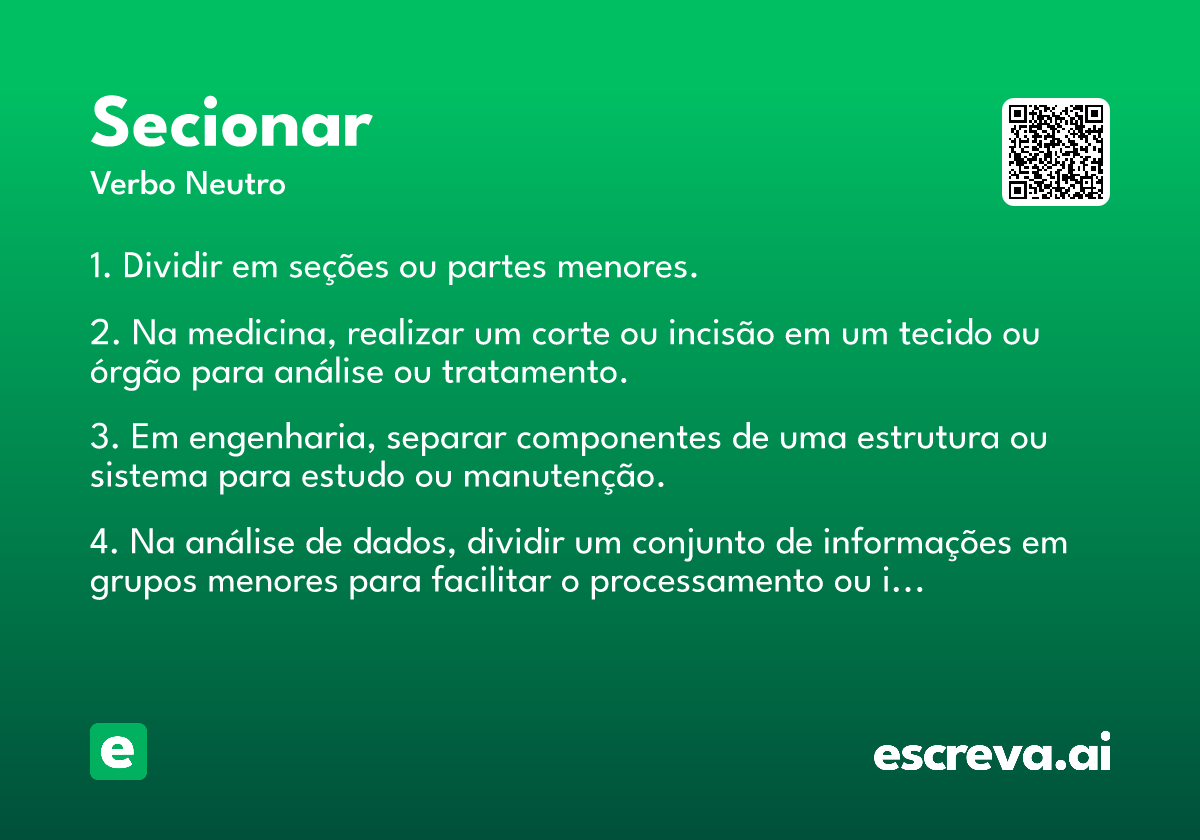 Secionar
Verbo Neutro

1. Dividir em seções ou partes menores.

2. Na medicina, realizar um corte ou incisão em um tecido ou órgão para análise ou tratamento.

3. Em engenharia, separar componentes de uma estrutura ou sistema para estudo ou manutenção.

4. Na análise de dados, dividir um conjunto de informações em grupos menores para facilitar o processamento ou i…

e

escreva.ai